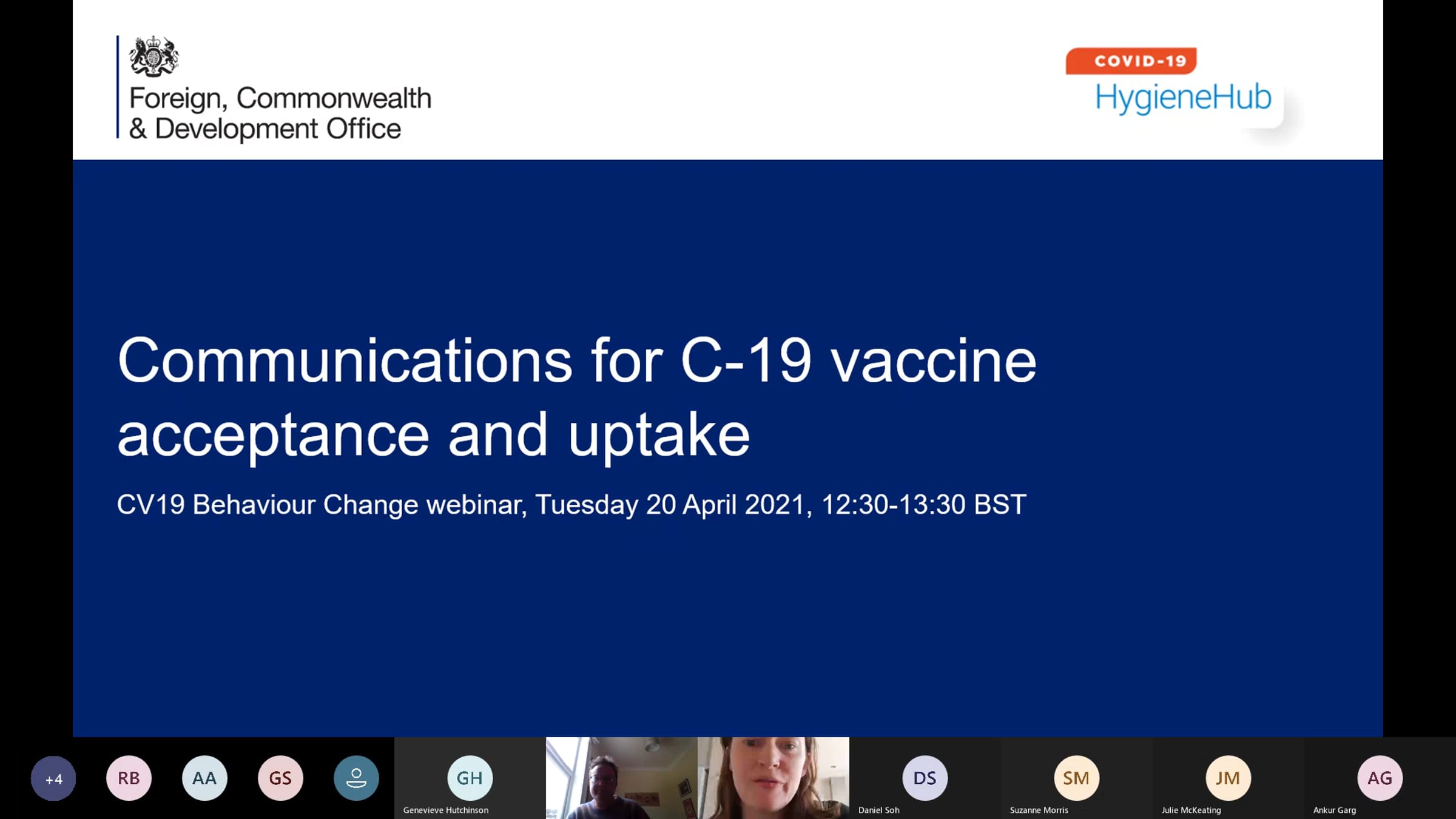 Foreign, Commonwealth & Development Office

COVID-19
HygieneHub

Communications for C-19 vaccine acceptance and uptake

CV19 Behaviour Change webinar, Tuesday 20 April 2021, 12:30-13:30 BST

+4 RB AA GS

GH
Genevieve Hutchinson

DS
Daniel Soh

SM
Suzanne Morris

JM
Julie McKeating

AG
Ankur Garg